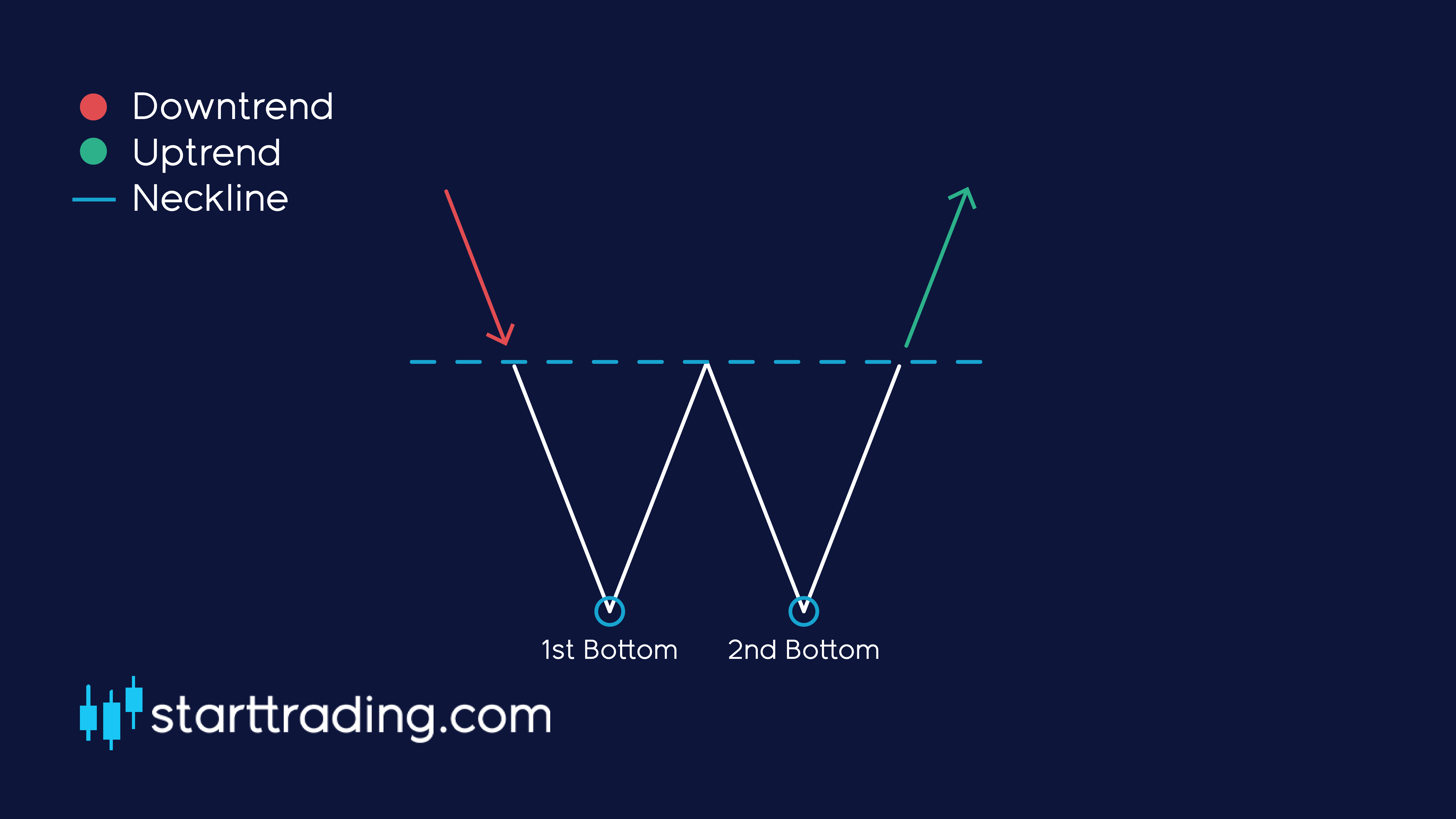 Downtrend
Uptrend
Neckline

1st Bottom
2nd Bottom

starttrading.com